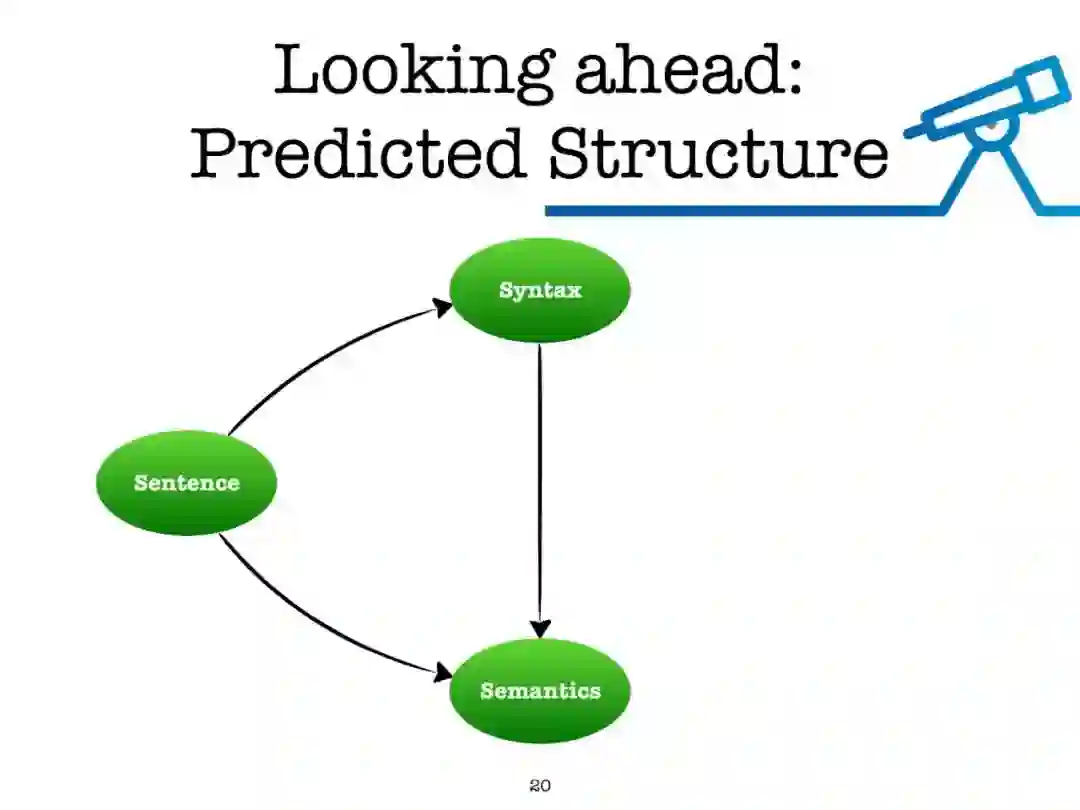 Looking ahead:
Predicted Structure

Syntax

Sentence

Semantics

20